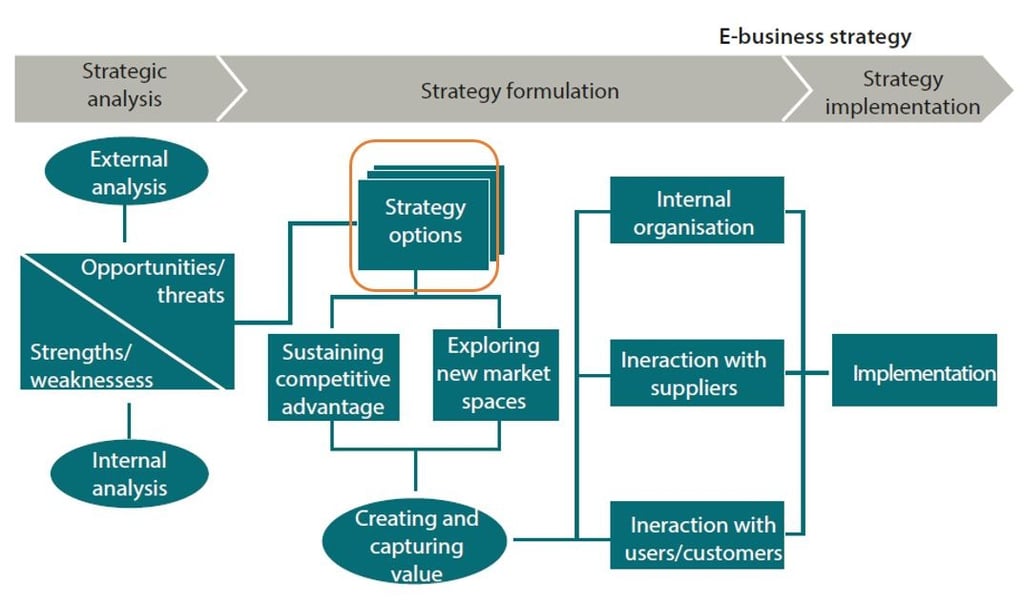 E-business strategy

Strategic analysis

Strategy formulation

Strategy implementation

External analysis

Opportunities/ threats

Strengths/ weaknessess

Internal analysis

Strategy options

Sustaining competitive advantage

Exploring new market spaces

Creating and capturing value

Internal organisation

Ineraction with suppliers

Ineraction with users/customers

Implementation